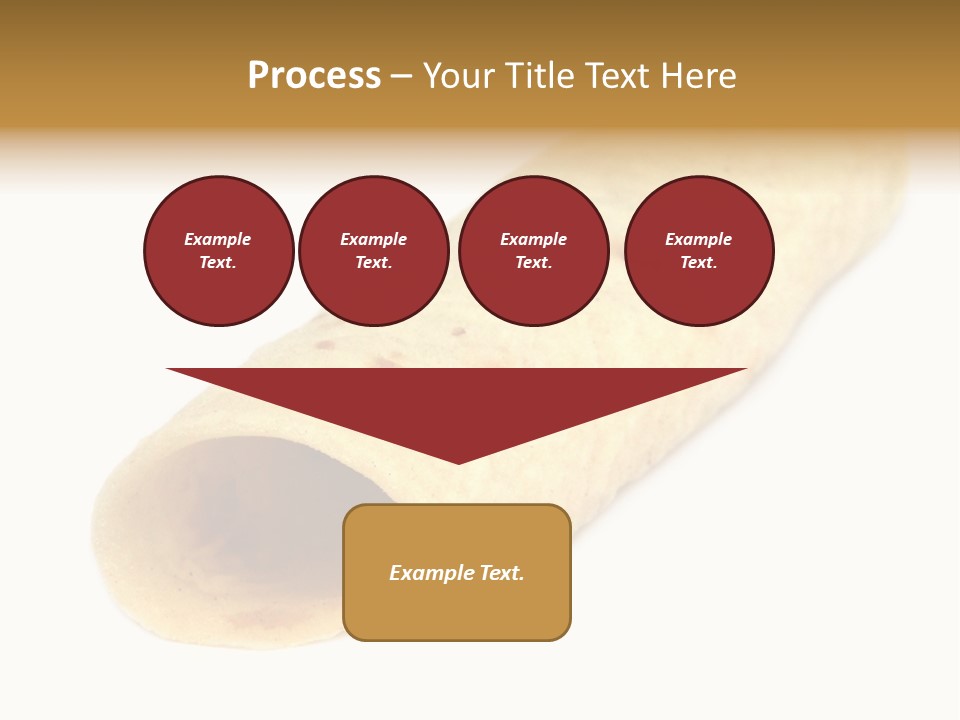 Process – Your Title Text Here

Example Text.

Example Text.

Example Text.

Example Text.

Example Text.